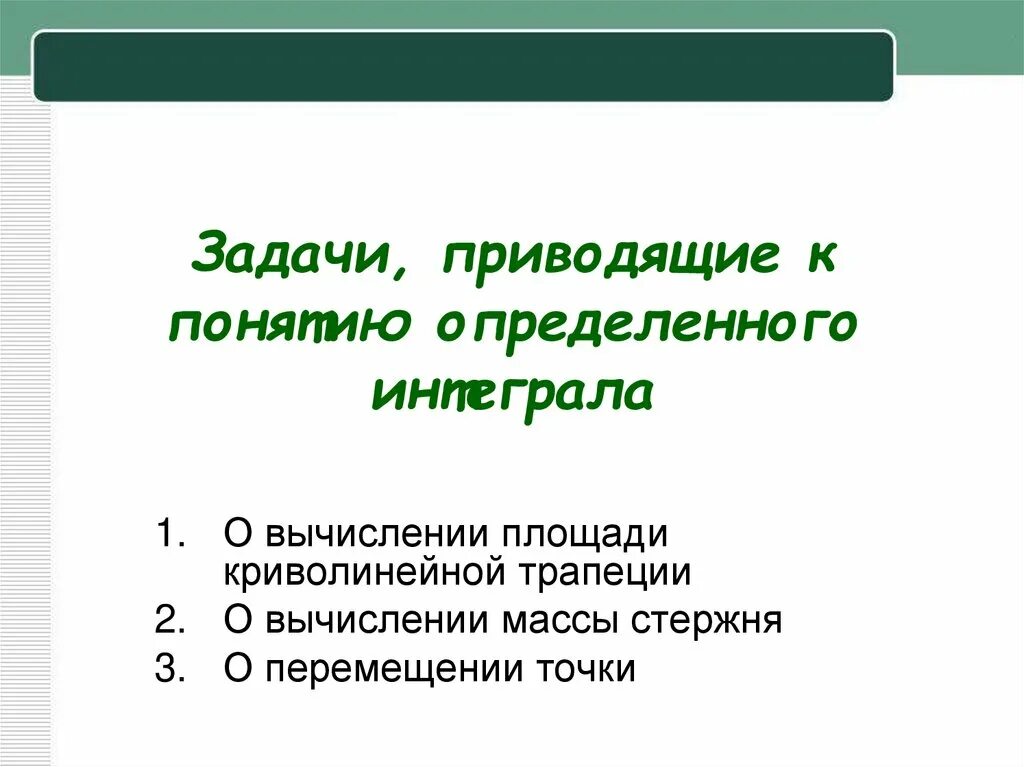 Задачи, приводящие к понятию определенного интеграла

1. О вычислении площади криволинейной трапеции
2. О вычислении массы стержня
3. О перемещении точки